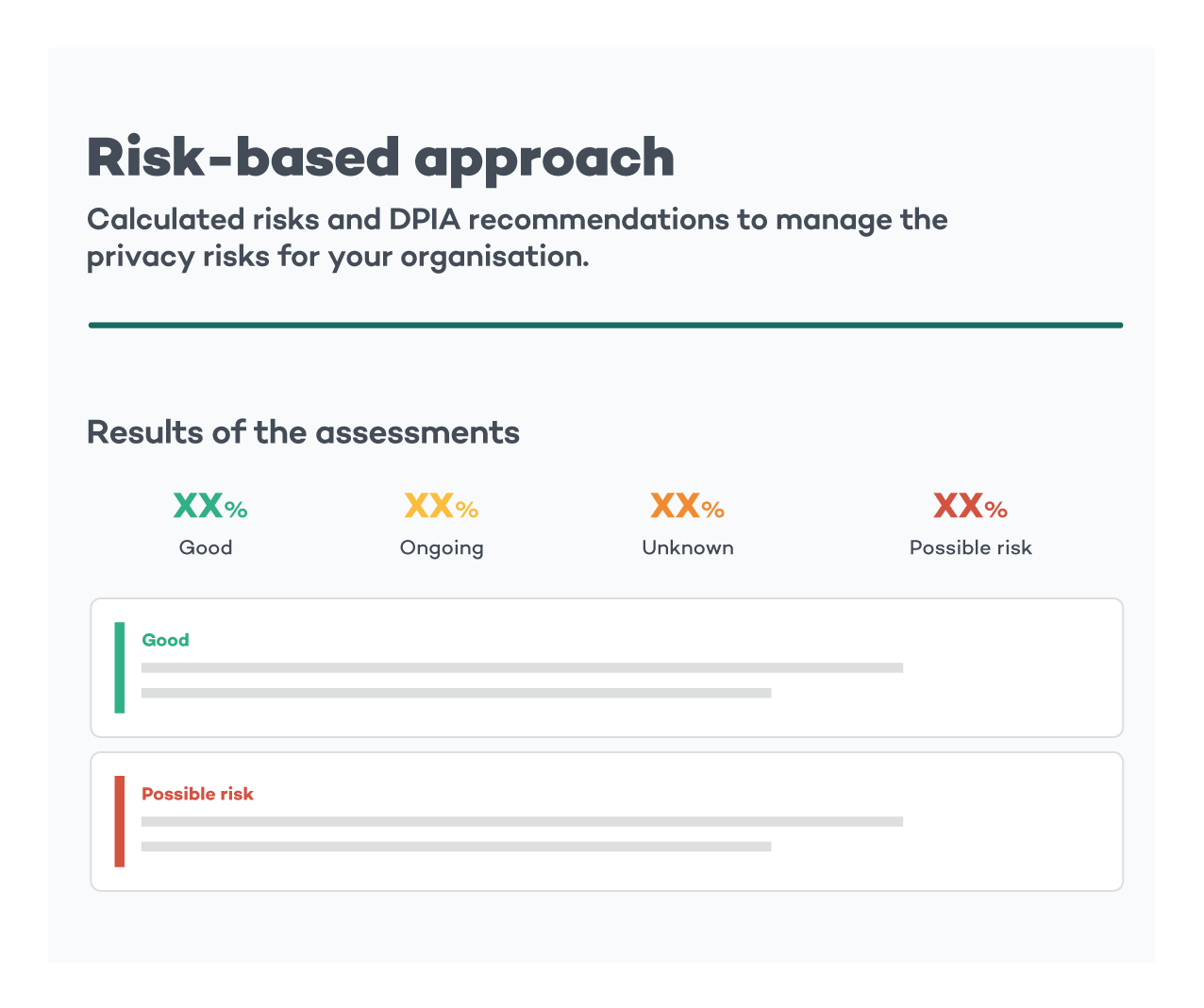 Risk-based approach

Calculated risks and DPIA recommendations to manage the privacy risks for your organisation.

Results of the assessments

XX%
Good

XX%
Ongoing

XX%
Unknown

XX%
Possible risk

Good

Possible risk